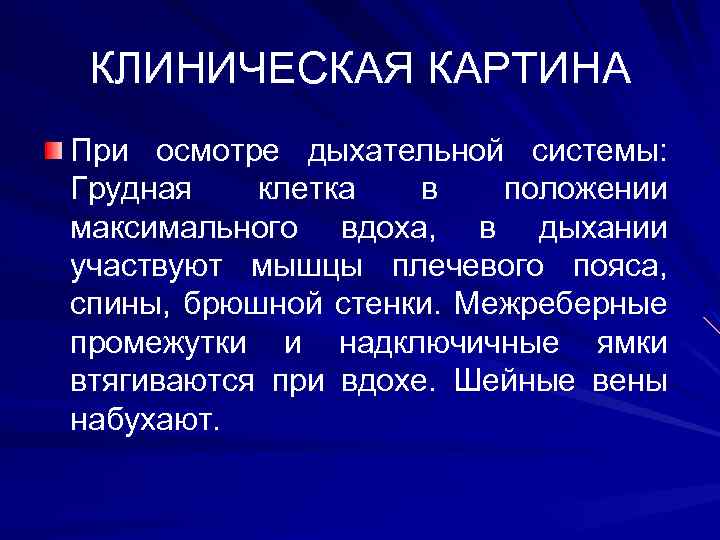 КЛИНИЧЕСКАЯ КАРТИНА

При осмотре дыхательной системы: Грудная клетка в положении максимального вдоха, в дыхании участвуют мышцы плечевого пояса, спины, брюшной стенки. Межреберные промежутки и надключичные ямки втягиваются при вдохе. Шейные вены набухают.